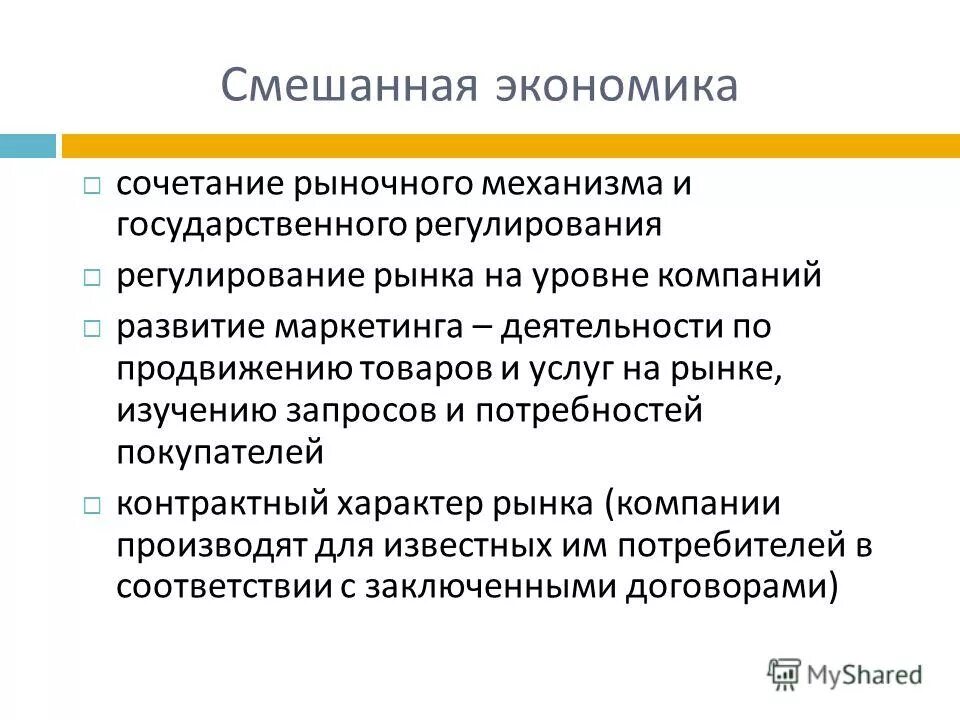 Смешанная экономика

□ сочетание рыночного механизма и государственного регулирования

□ регулирование рынка на уровне компаний

□ развитие маркетинга – деятельности по продвижению товаров и услуг на рынке, изучению запросов и потребностей покупателей

□ контрактный характер рынка (компании производят для известных им потребителей в соответствии с заключенными договорами)

MyShared